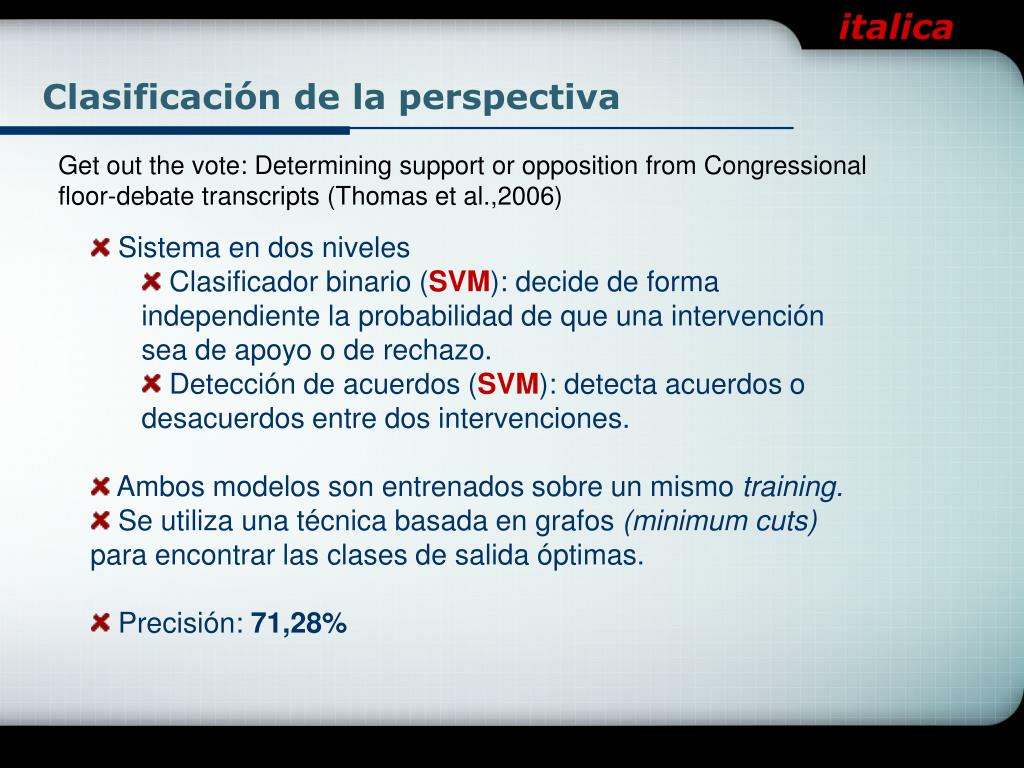 italica

Clasificación de la perspectiva

Get out the vote: Determining support or opposition from Congressional floor-debate transcripts (Thomas et al.,2006)

Sistema en dos niveles

Clasificador binario (SVM): decide de forma independiente la probabilidad de que una intervención sea de apoyo o de rechazo.

Detección de acuerdos (SVM): detecta acuerdos o desacuerdos entre dos intervenciones.

Ambos modelos son entrenados sobre un mismo training.

Se utiliza una técnica basada en grafos (minimum cuts) para encontrar las clases de salida óptimas.

Precisión: 71,28%